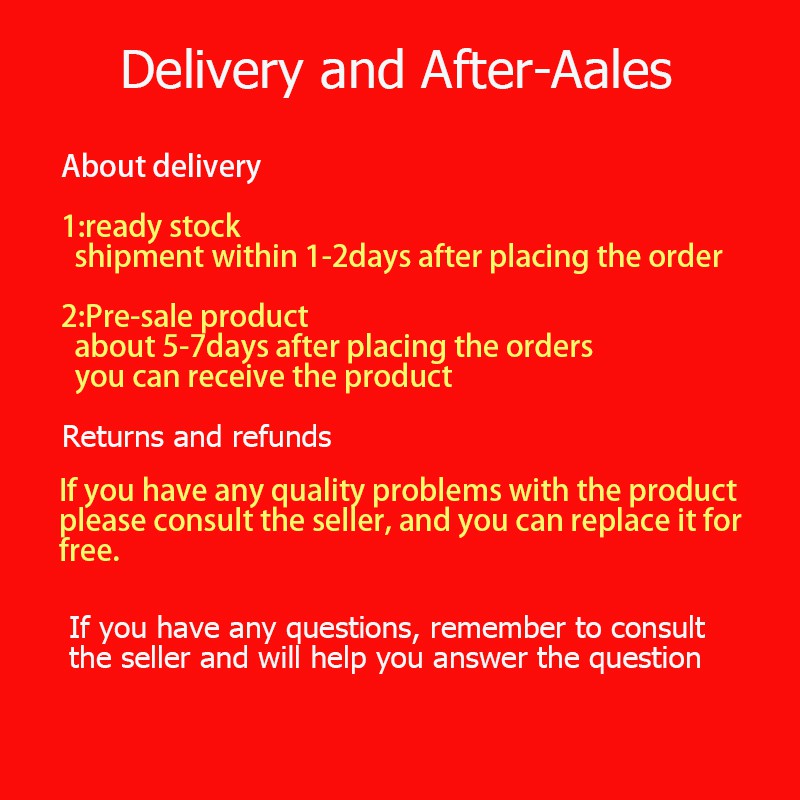 Delivery and After-Aales

About delivery

1:ready stock
shipment within 1-2days after placing the order

2:Pre-sale product
about 5-7days after placing the orders
you can receive the product

Returns and refunds

If you have any quality problems with the product please consult the seller, and you can replace it for free.

If you have any questions, remember to consult the seller and will help you answer the question